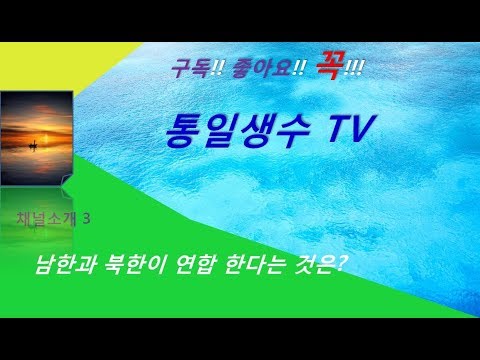 구독!! 좋아요!! 꼭!!!

통일생수 TV

채널소개 3

남한과 북한이 연합 한다는 것은?